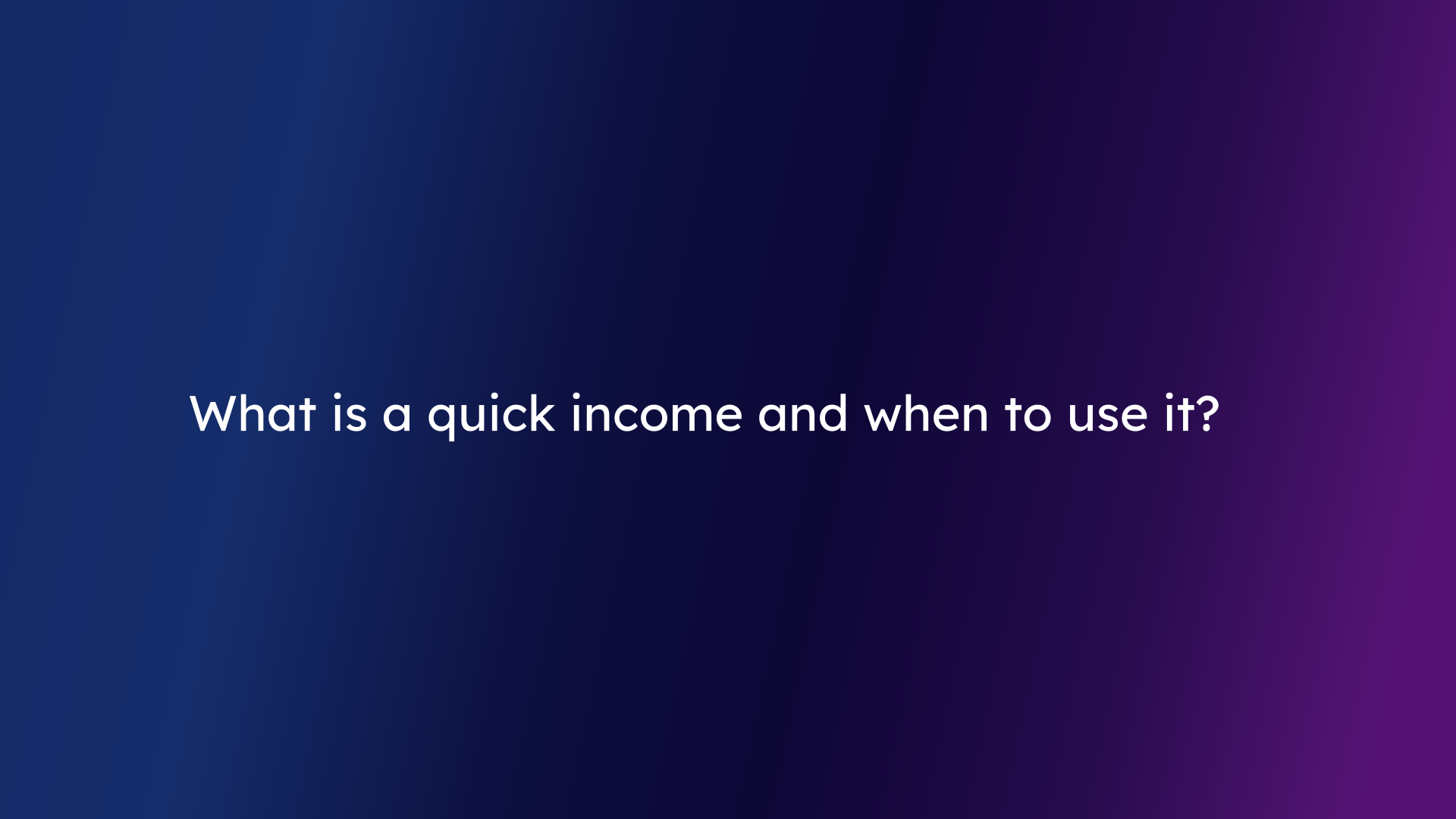 What is a quick income and when to use it?